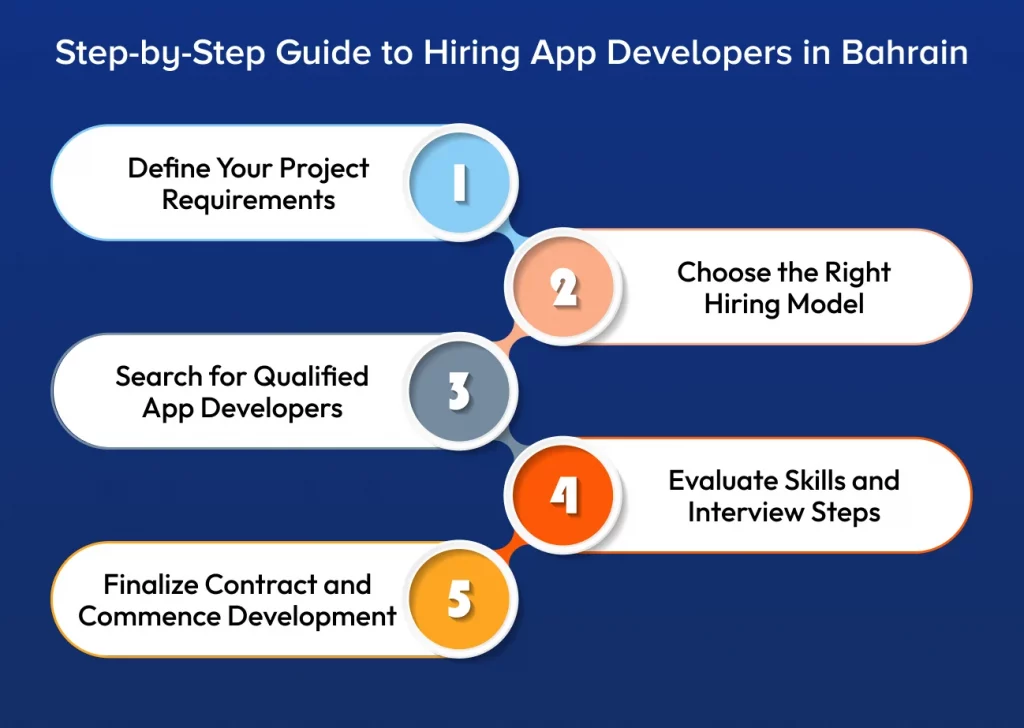 Step-by-Step Guide to Hiring App Developers in Bahrain

Define Your Project Requirements

1

2

Choose the Right Hiring Model

Search for Qualified App Developers

3

4

Evaluate Skills and Interview Steps

Finalize Contract and Commence Development

5